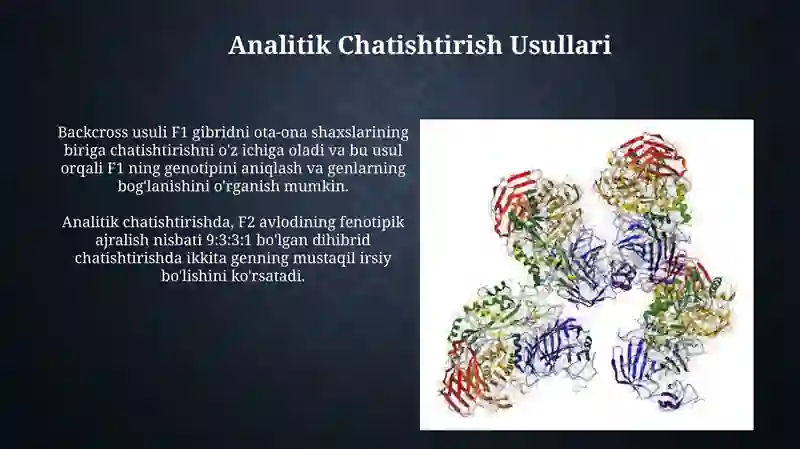 Analitik Chatishtirish Usullari

Backcross usuli F1 gibridni ota-ona shaxslarining biriga chatishtirishni o'z ichiga oladi va bu usul orqali F1 ning genotipini aniqlash va genlarning bog'lanishini o'rganish mumkin.

Analitik chatishtirishda, F2 avlodining fenotipik ajralish nisbati 9:3:3:1 bo'lgan dihibrid chatishtirishda ikkita genning mustaqil irsiy bo'lishini ko'rsatadi.